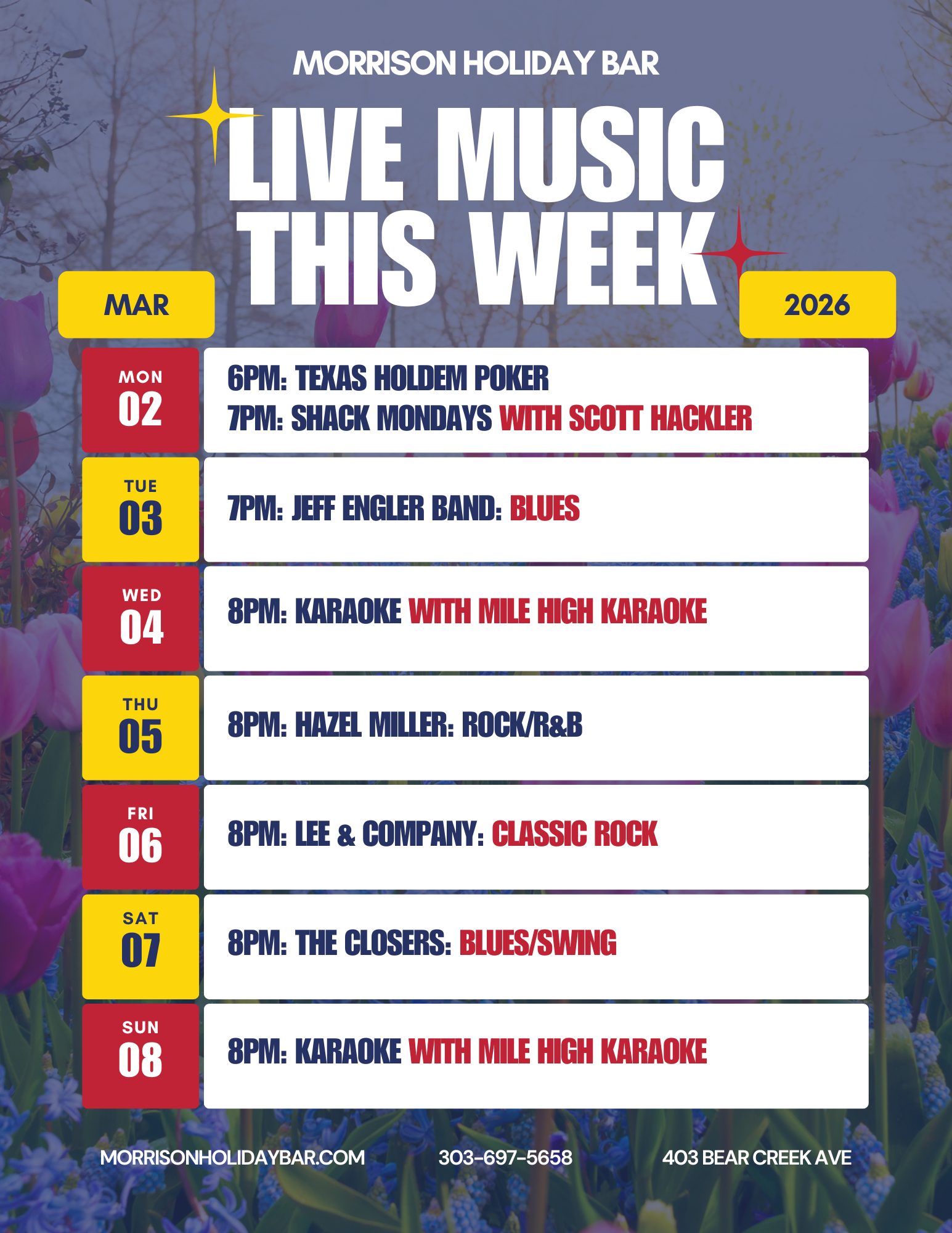 MORRISON HOLIDAY BAR

LIVE MUSIC THIS WEEK

MAR

2026

MON 02
6PM: TEXAS HOLDEM POKER
7PM: SHACK MONDAYS WITH SCOTT HACKLER

TUE 03
7PM: JEFF ENGLER BAND: BLUES

WED 04
8PM: KARAOKE WITH MILE HIGH KARAOKE

THU 05
8PM: HAZEL MILLER: ROCK/R&B

FRI 06
8PM: LEE & COMPANY: CLASSIC ROCK

SAT 07
8PM: THE CLOSERS: BLUES/SWING

SUN 08
8PM: KARAOKE WITH MILE HIGH KARAOKE

MORRISONHOLIDAYBAR.COM 303-697-5658 403 BEAR CREEK AVE